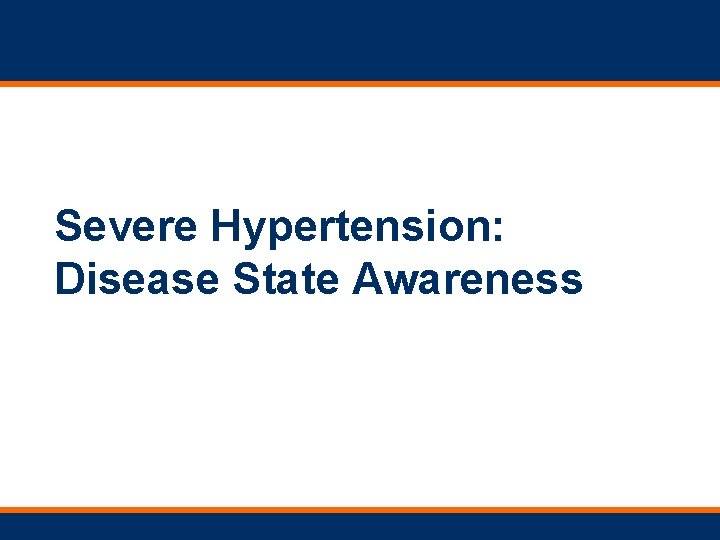 Severe Hypertension:
Disease State Awareness